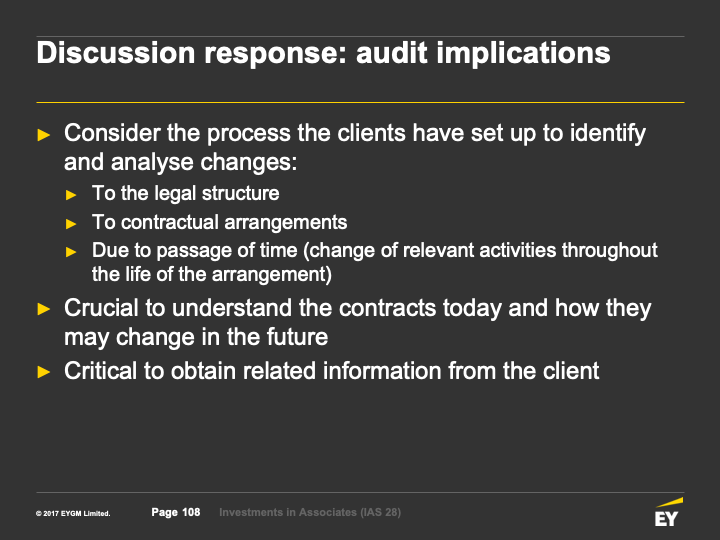 Discussion response: audit implications

► Consider the process the clients have set up to identify and analyse changes:

► To the legal structure

► To contractual arrangements

► Due to passage of time (change of relevant activities throughout the life of the arrangement)

► Crucial to understand the contracts today and how they may change in the future

► Critical to obtain related information from the client

© 2017 EYGM Limited. Page 108 Investments in Associates (IAS 28)

EY